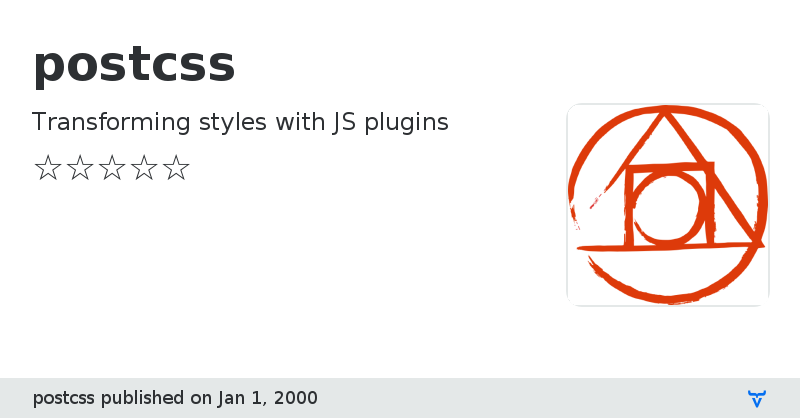 postcss

Transforming styles with JS plugins

☆☆☆☆☆

postcss published on Jan 1, 2000